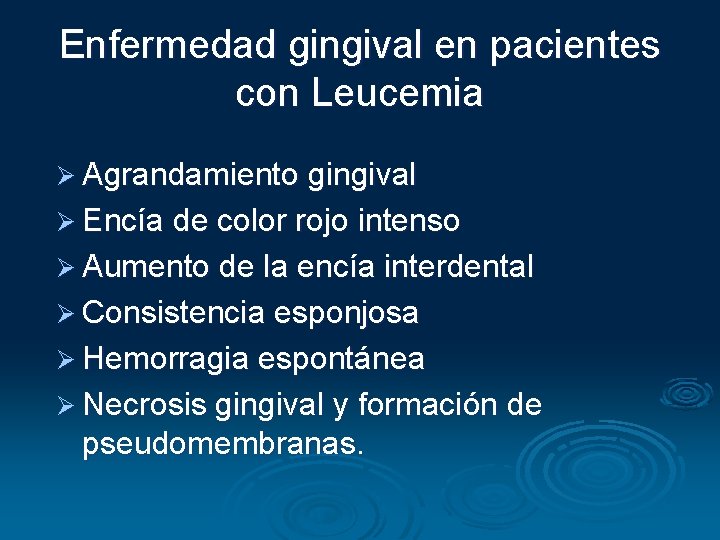 Enfermedad gingival en pacientes con Leucemia

➢ Agrandamiento gingival
➢ Encía de color rojo intenso
➢ Aumento de la encía interdental
➢ Consistencia esponjosa
➢ Hemorragia espontánea
➢ Necrosis gingival y formación de pseudomembranas.